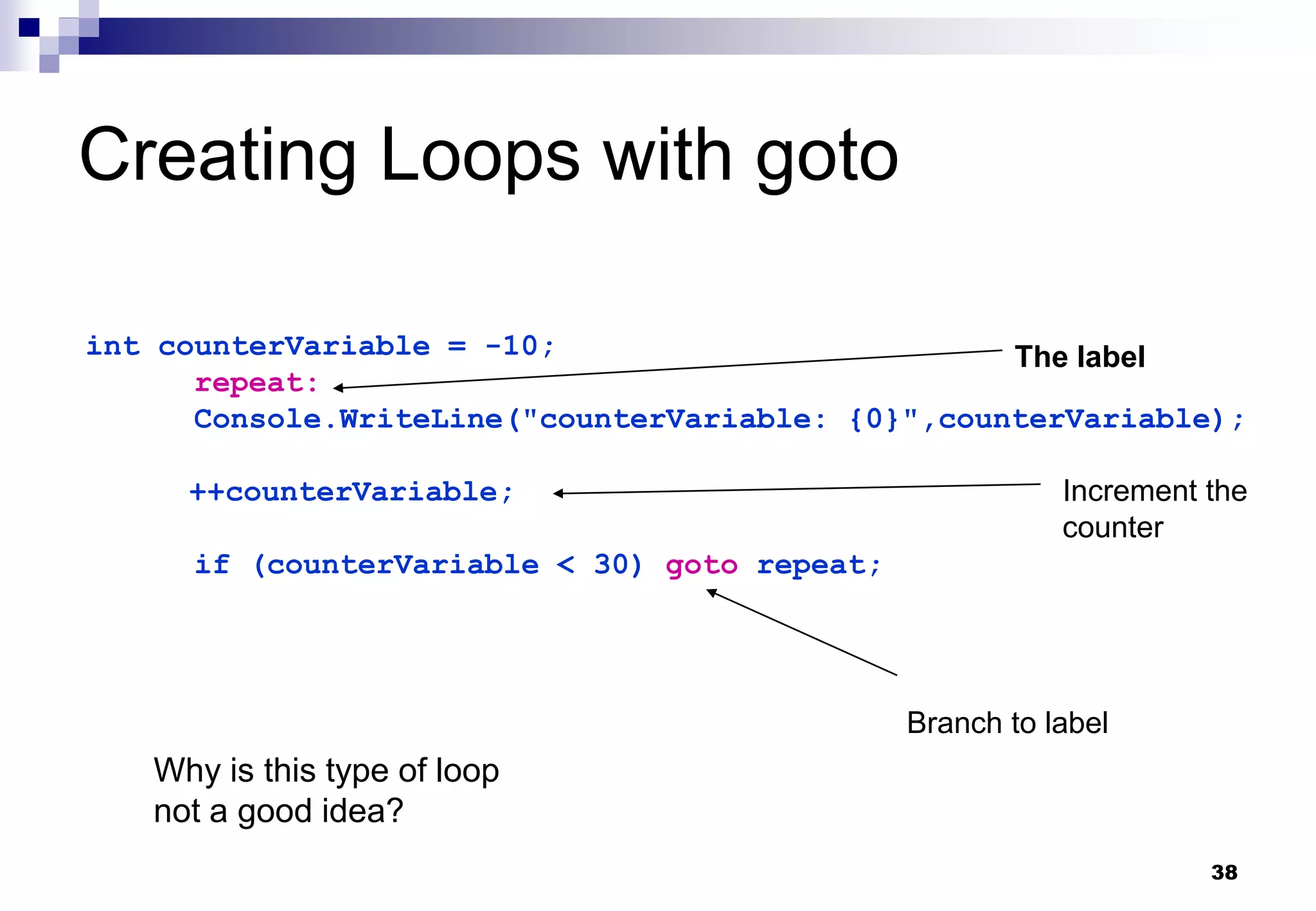 Creating Loops with goto

int counterVariable = -10;
repeat:
Console.WriteLine("counterVariable: {0}",counterVariable);

++counterVariable;

if (counterVariable < 30) goto repeat;

The label

Increment the counter

Branch to label

Why is this type of loop not a good idea?

38